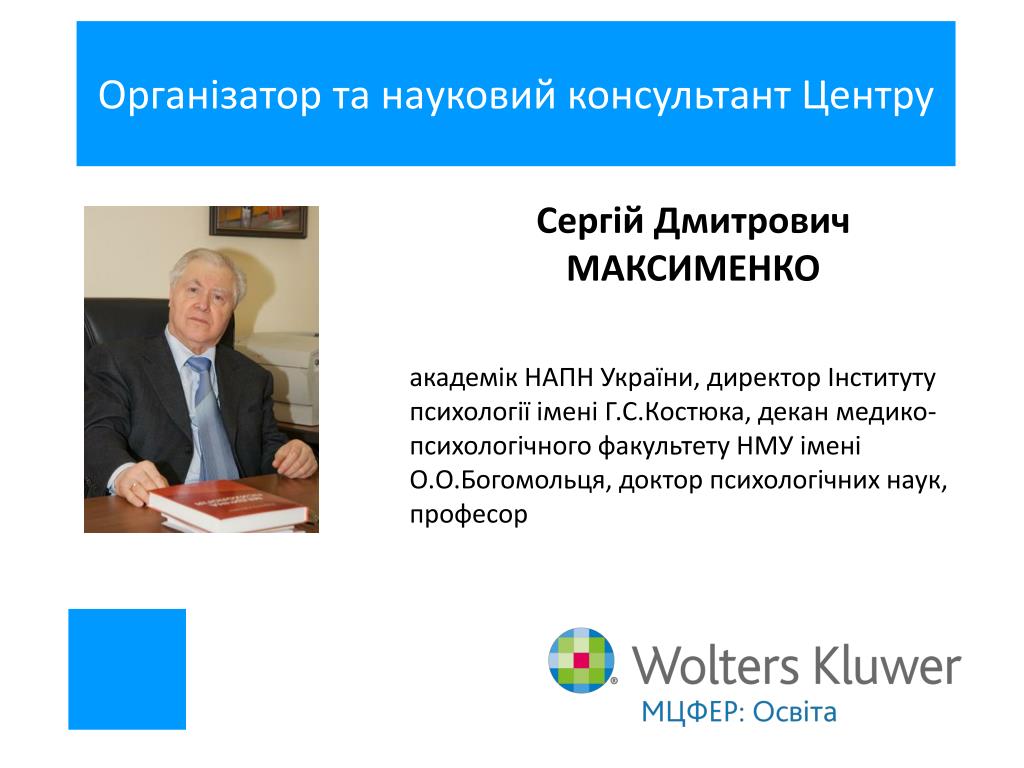 Організатор та науковий консультант Центру

Сергій Дмитрович
МАКСИМЕНКО

академік НАПН України, директор Інституту психології імені Г.С.Костюка, декан медико-психологічного факультету НМУ імені О.О.Богомольця, доктор психологічних наук, професор

Wolters Kluwer
МЦФЕР: Освіта